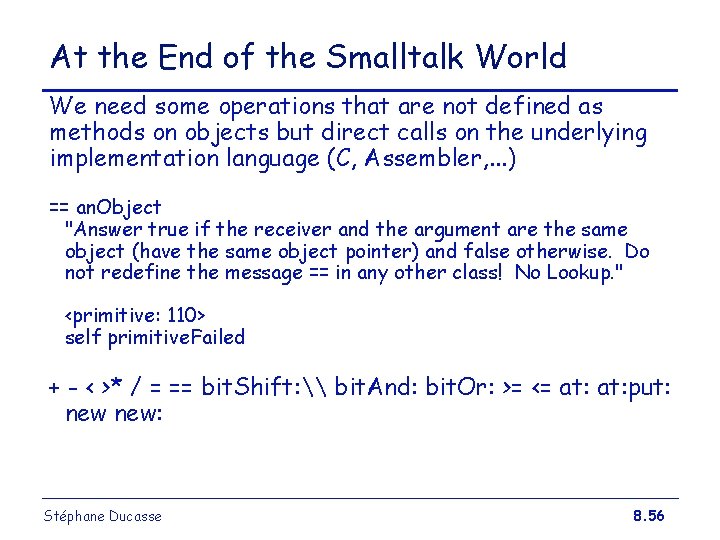 At the End of the Smalltalk World

We need some operations that are not defined as methods on objects but direct calls on the underlying implementation language (C, Assembler,...)

== anObject
"Answer true if the receiver and the argument are the same object (have the same object pointer) and false otherwise. Do not redefine the message == in any other class! No Lookup."

<primitive: 110>
self primitiveFailed

+ - < >* / = == bitShift:\\ bitAnd: bitOr: >= <= at: at:put: new new:

Stéphane Ducasse

8.56